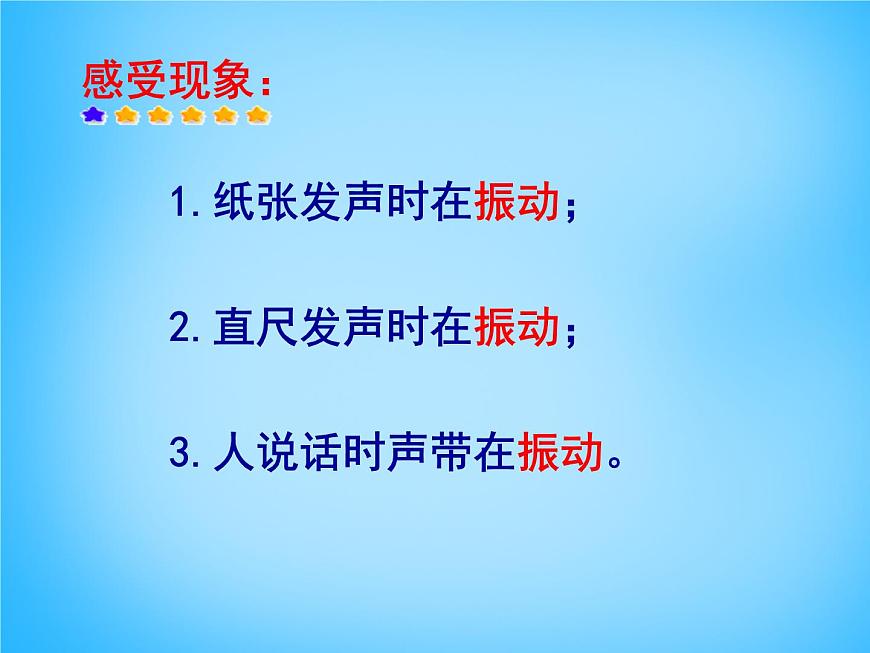 感受现象：

1. 纸张发声时在振动；

2. 直尺发声时在振动；

3. 人说话时声带在振动。